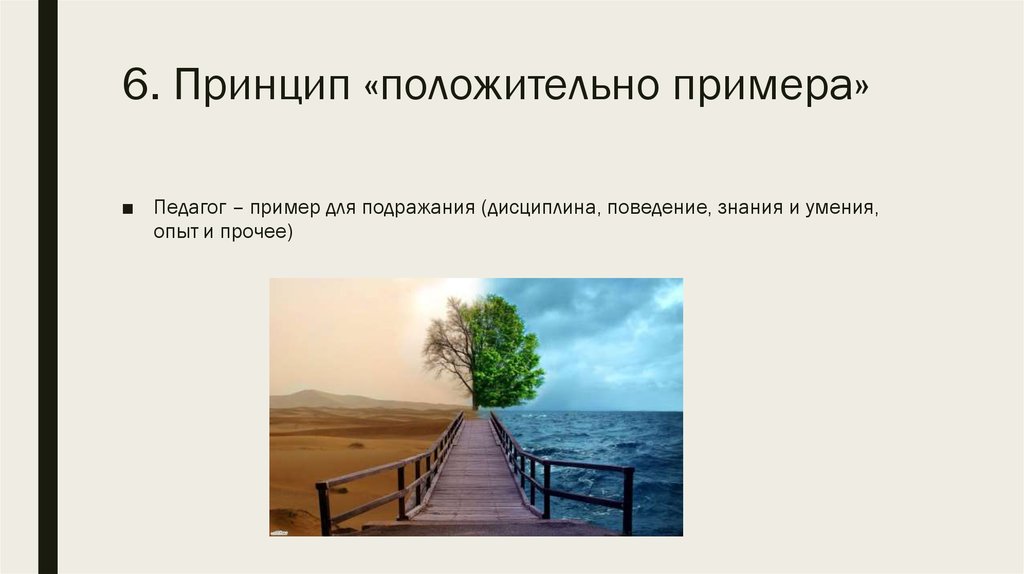 6. Принцип «положительно примера»

■ Педагог – пример для подражания (дисциплина, поведение, знания и умения, опыт и прочее)